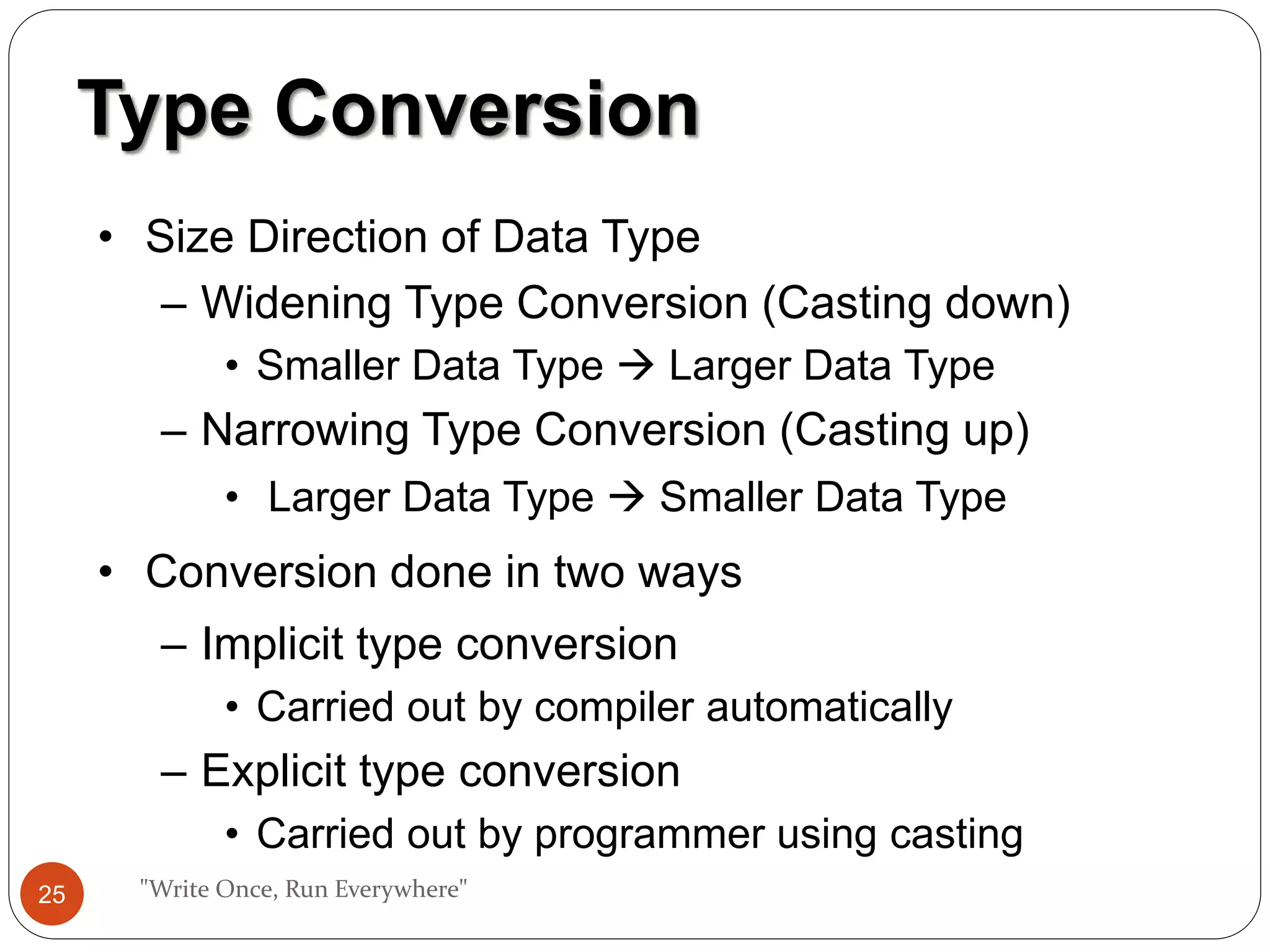 Type Conversion

• Size Direction of Data Type
– Widening Type Conversion (Casting down)
• Smaller Data Type → Larger Data Type
– Narrowing Type Conversion (Casting up)
• Larger Data Type → Smaller Data Type

• Conversion done in two ways
– Implicit type conversion
• Carried out by compiler automatically
– Explicit type conversion
• Carried out by programmer using casting

25

"Write Once, Run Everywhere"